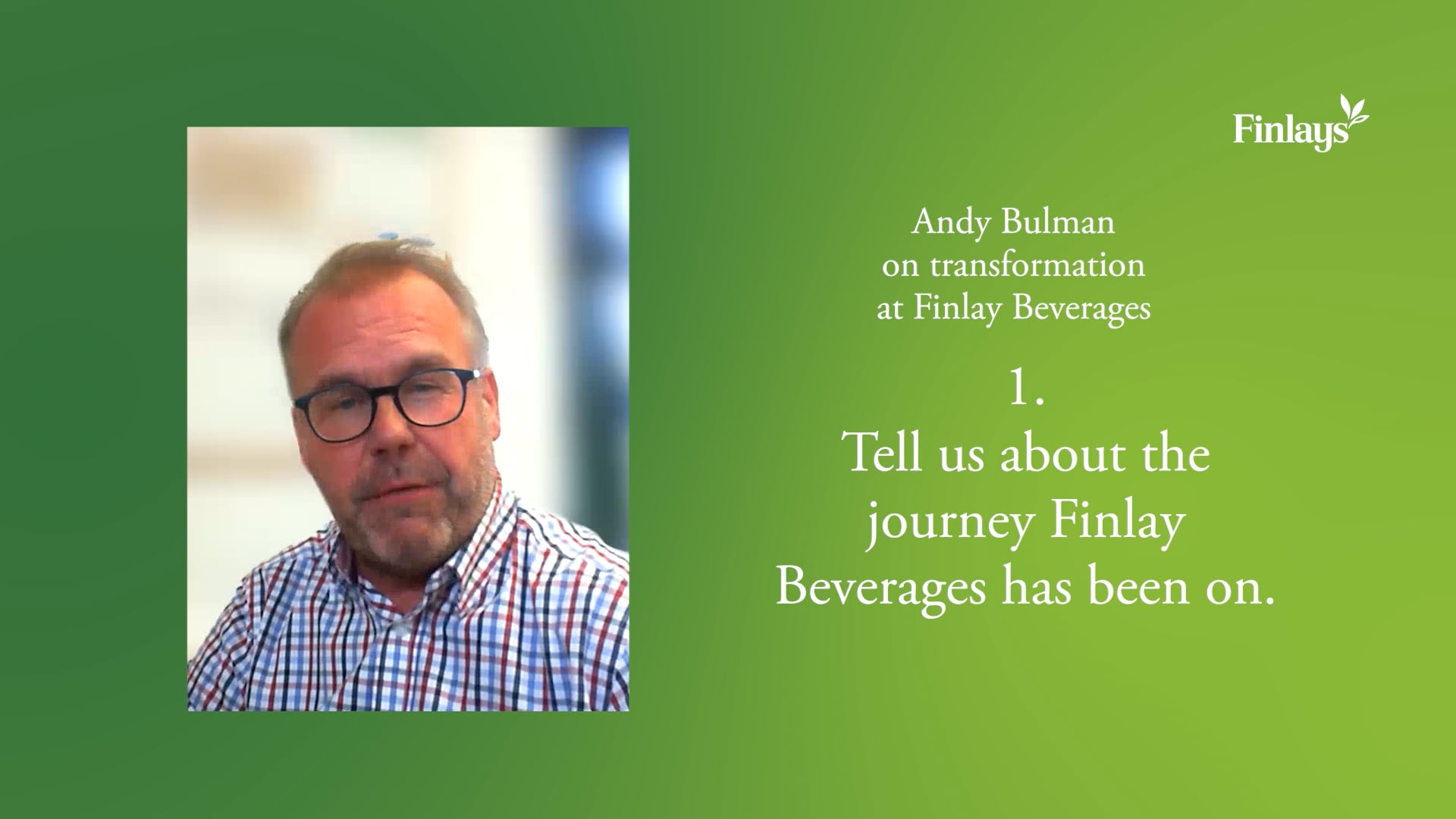 Finlays

Andy Bulman
on transformation
at Finlay Beverages

1.
Tell us about the journey Finlay Beverages has been on.